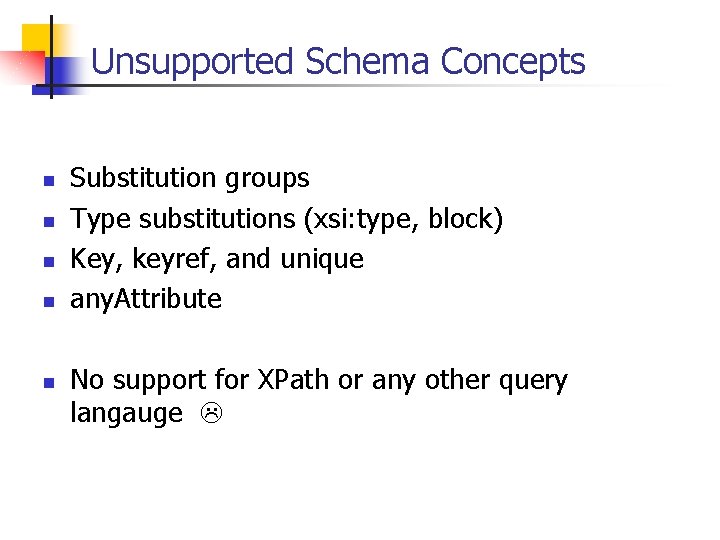 Unsupported Schema Concepts

- Substitution groups
- Type substitutions (xsi:type, block)
- Key, keyref, and unique
- anyAttribute

- No support for XPath or any other query langauge ☹